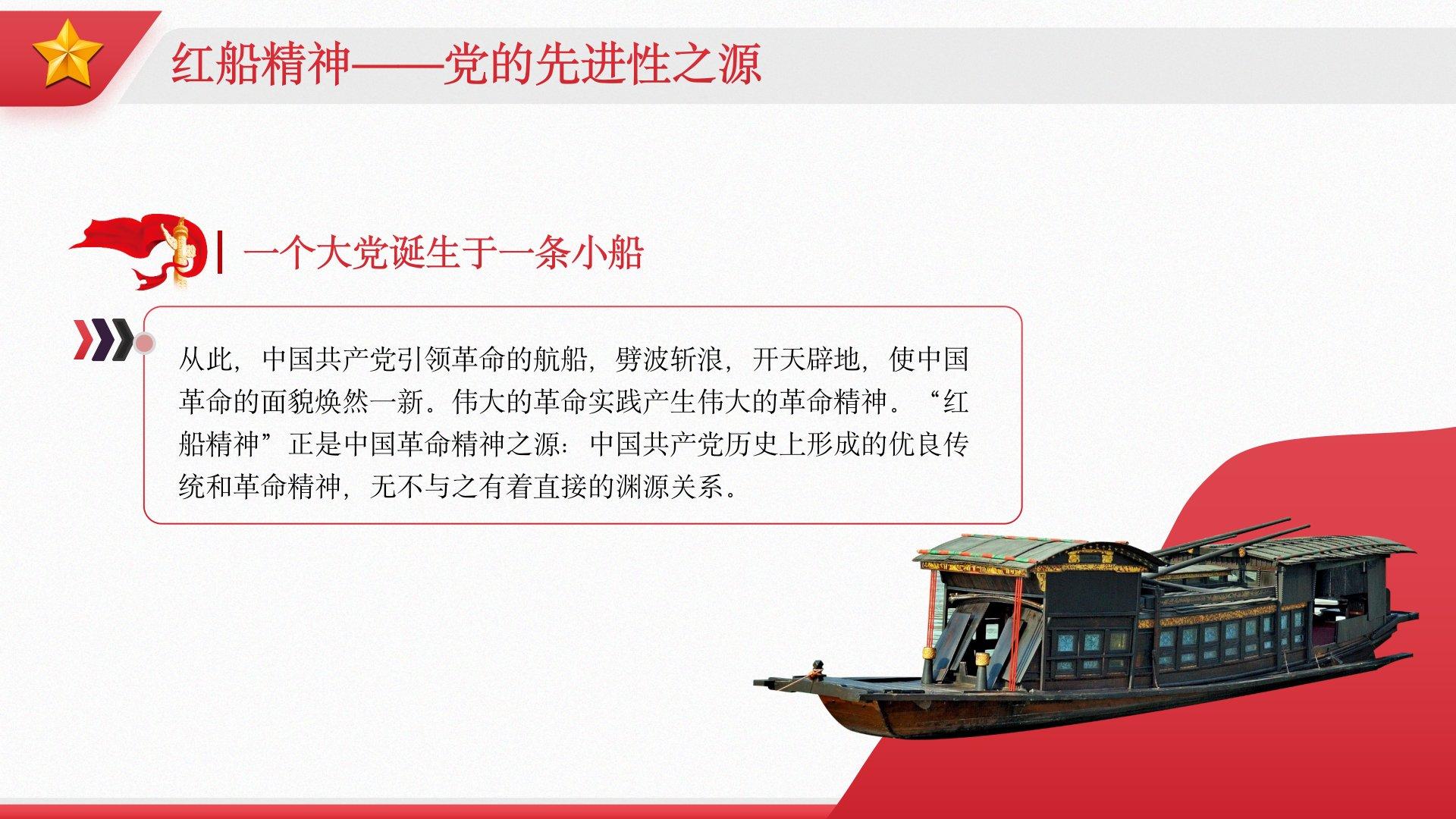 红船精神——党的先进性之源

一个大党诞生于一条小船

从此，中国共产党引领革命的航船，劈波斩浪，开天辟地，使中国革命的面貌焕然一新。伟大的革命实践产生伟大的革命精神。“红船精神”正是中国革命精神之源：中国共产党历史上形成的优良传统和革命精神，无不与之有着直接的渊源关系。